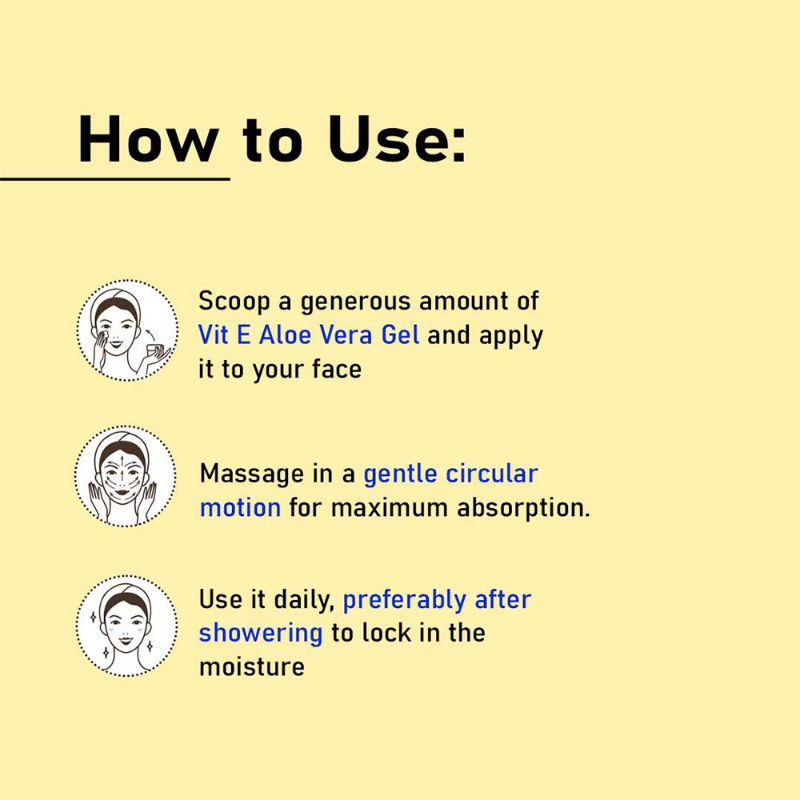 How to Use:

Scoop a generous amount of Vit E Aloe Vera Gel and apply it to your face

Massage in a gentle circular motion for maximum absorption.

Use it daily, preferably after showering to lock in the moisture